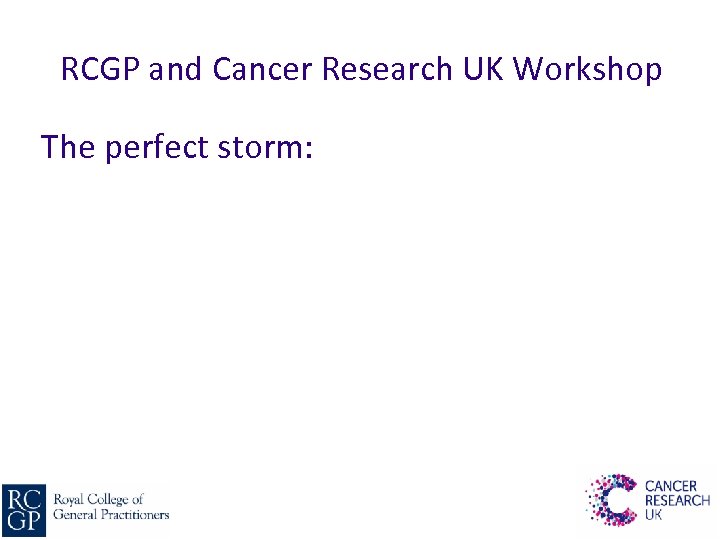 RCGP and Cancer Research UK Workshop

The perfect storm:

RC
GP
Royal College of
General Practitioners

CANCER
RESEARCH
UK